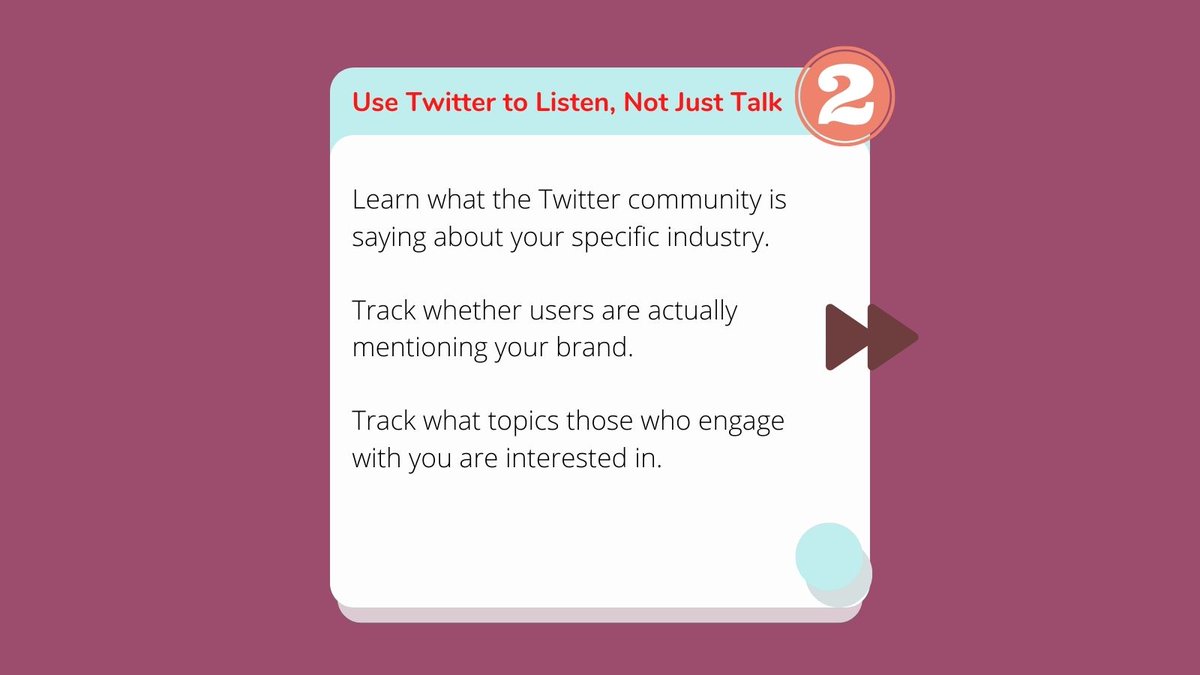 Use Twitter to Listen, Not Just Talk

2

Learn what the Twitter community is saying about your specific industry.

Track whether users are actually mentioning your brand.

Track what topics those who engage with you are interested in.